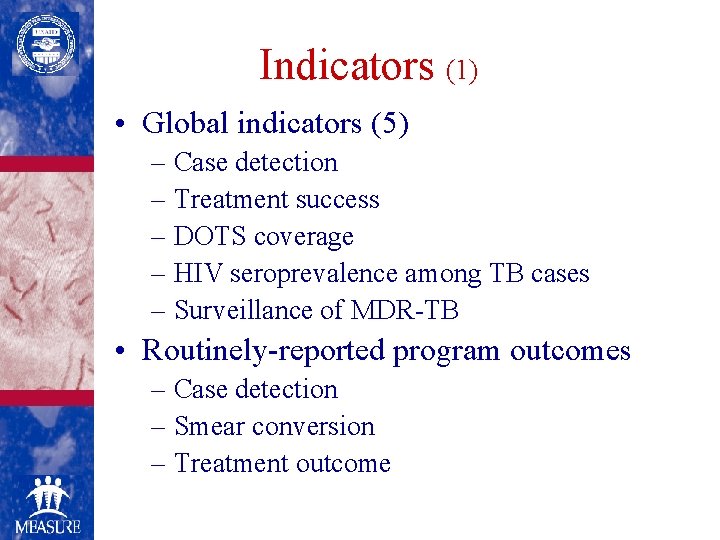 USAID

Indicators (1)

• Global indicators (5)
– Case detection
– Treatment success
– DOTS coverage
– HIV seroprevalence among TB cases
– Surveillance of MDR-TB
• Routinely-reported program outcomes
– Case detection
– Smear conversion
– Treatment outcome

MEASURE